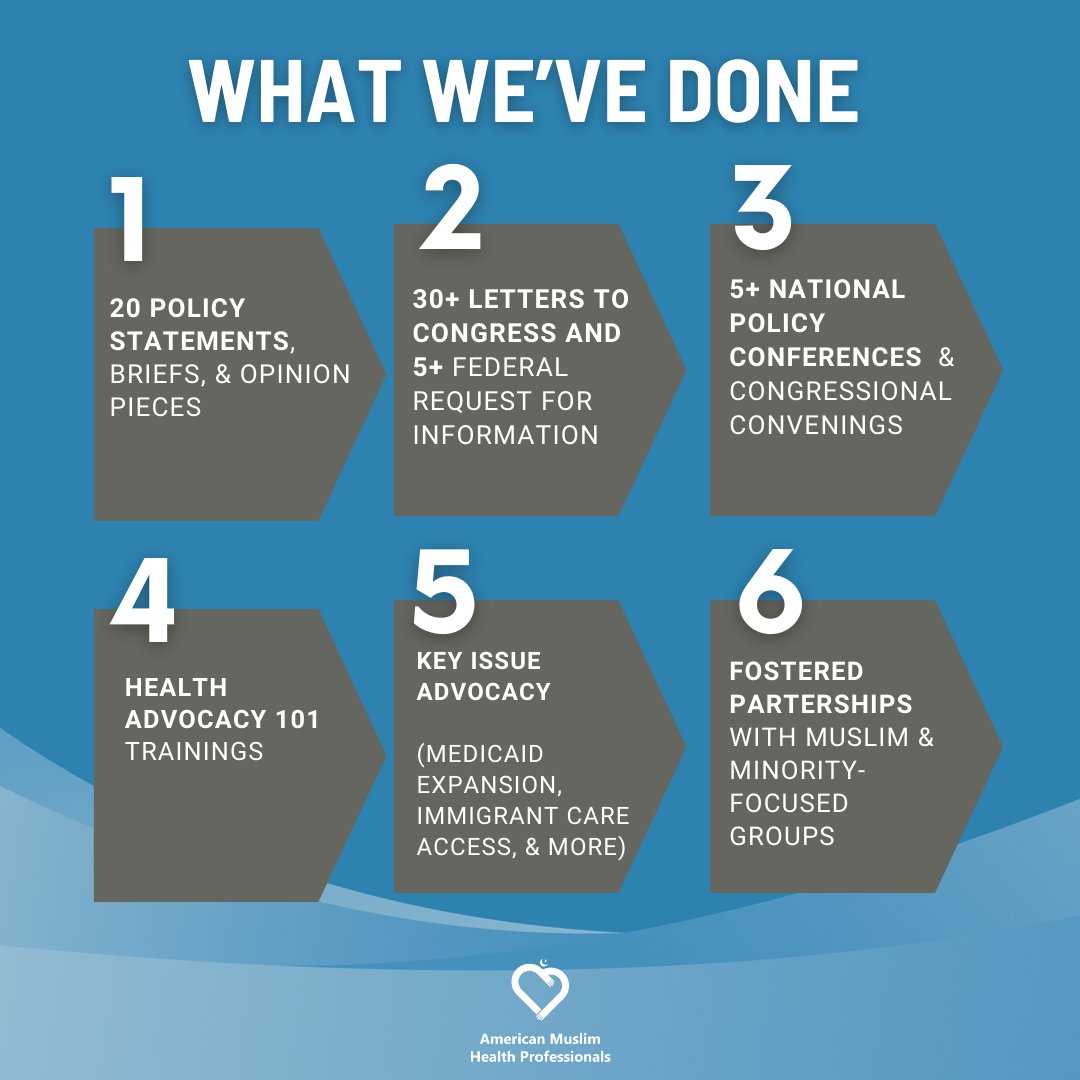 WHAT WE'VE DONE

1

20 POLICY STATEMENTS, BRIEFS, & OPINION PIECES

2

30+ LETTERS TO CONGRESS AND 5+ FEDERAL REQUEST FOR INFORMATION

3

5+ NATIONAL POLICY CONFERENCES & CONGRESSIONAL CONVENINGS

4

HEALTH ADVOCACY 101 TRAININGS

5

KEY ISSUE ADVOCACY

(MEDICAID EXPANSION, IMMIGRANT CARE ACCESS, & MORE)

6

FOSTERED PARTERSHIPS WITH MUSLIM & MINORITY-FOCUSED GROUPS

American Muslim Health Professionals